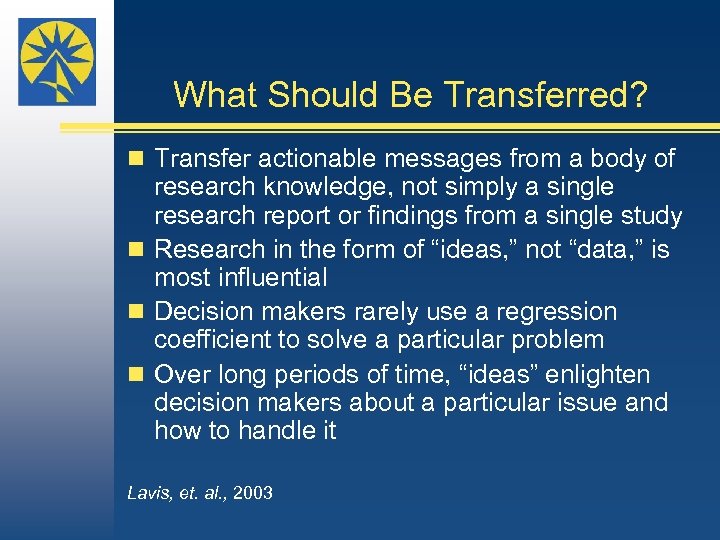 What Should Be Transferred?

Transfer actionable messages from a body of research knowledge, not simply a single research report or findings from a single study

Research in the form of “ideas,” not “data,” is most influential

Decision makers rarely use a regression coefficient to solve a particular problem

Over long periods of time, “ideas” enlighten decision makers about a particular issue and how to handle it

Lavis, et. al., 2003